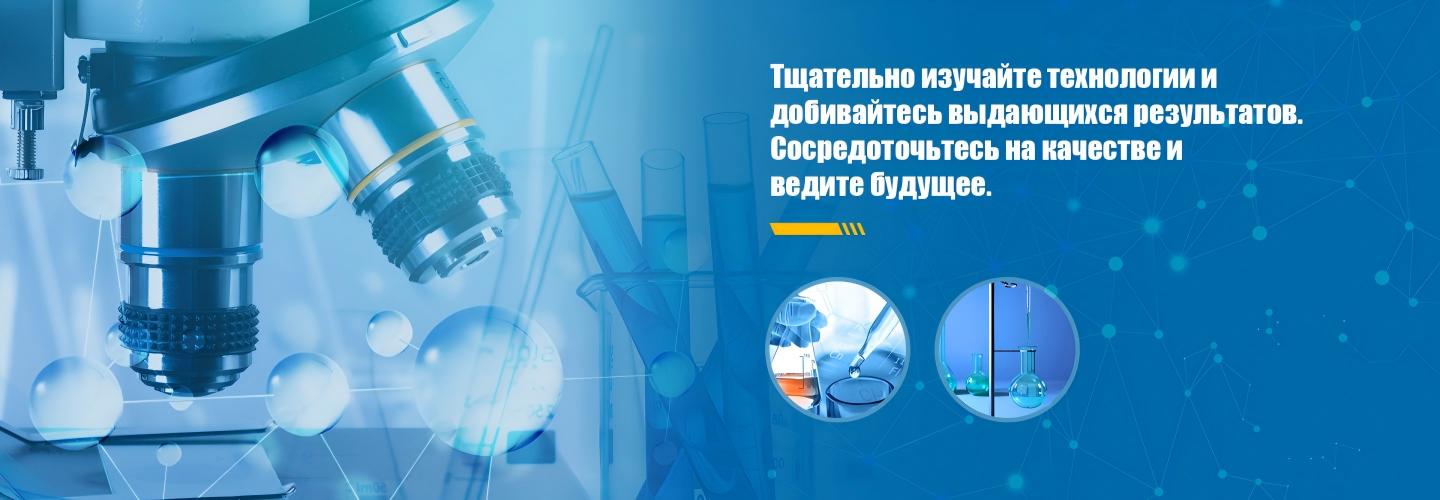 Тщательно изучайте технологии и добивайтесь выдающихся результатов. Сосредоточьтесь на качестве и ведите будущее.